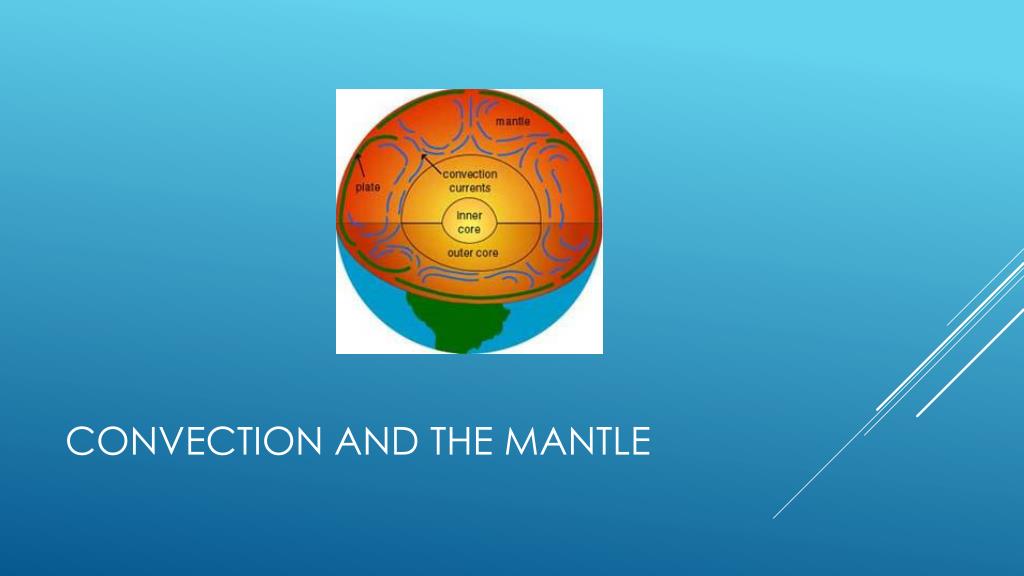 mantle

plate

convection currents

inner core

outer core

CONVECTION AND THE MANTLE